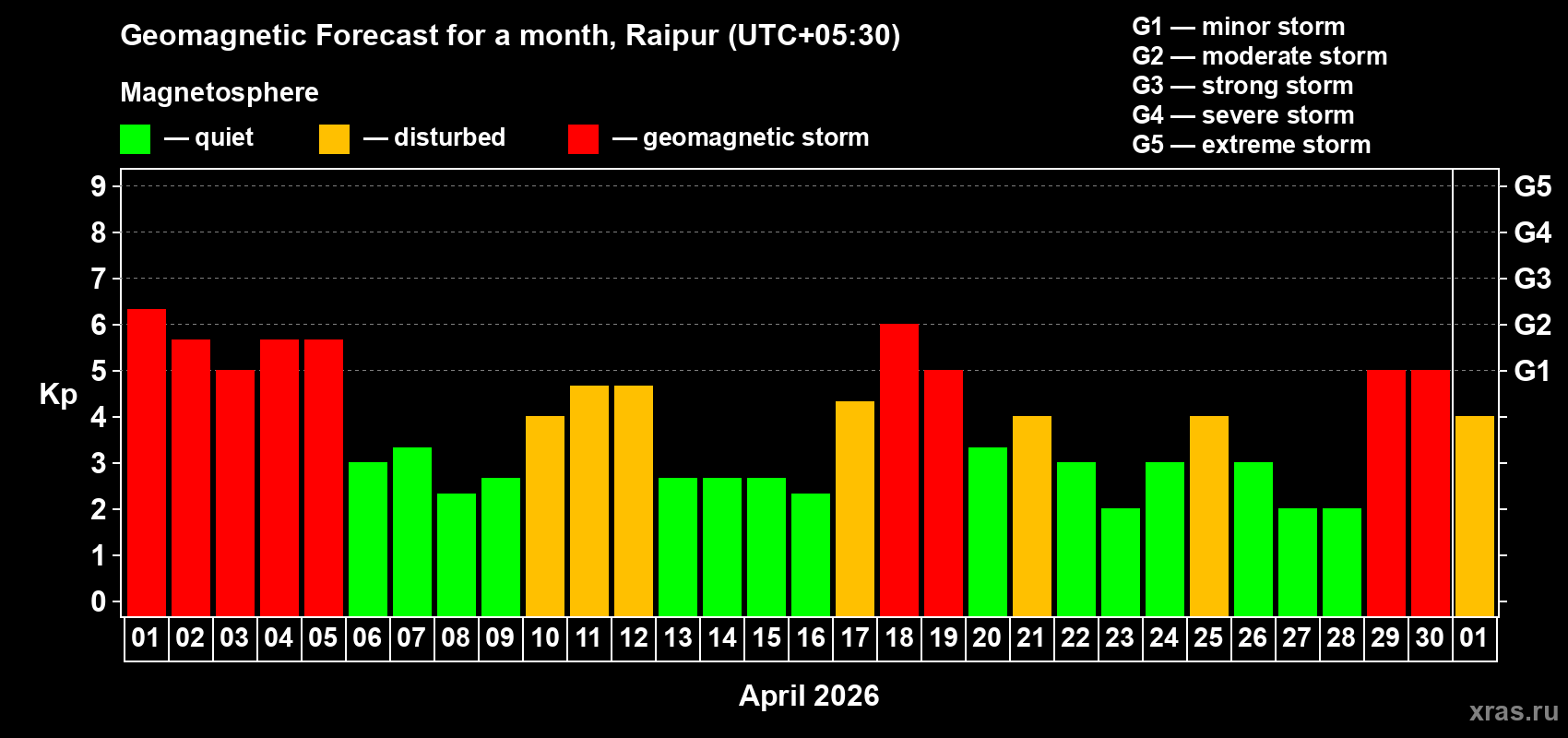 Geomagnetic Forecast for a month, Raipur (UTC+05:30)

Magnetosphere

— quiet — disturbed — geomagnetic storm

G1 — minor storm
G2 — moderate storm
G3 — strong storm
G4 — severe storm
G5 — extreme storm

Kp

9
8
7
6
5
4
3
2
1
0

G5
G4
G3
G2
G1

01 02 03 04 05 06 07 08 09 10 11 12 13 14 15 16 17 18 19 20 21 22 23 24 25 26 27 28 29 30 01

April 2026

xras.ru